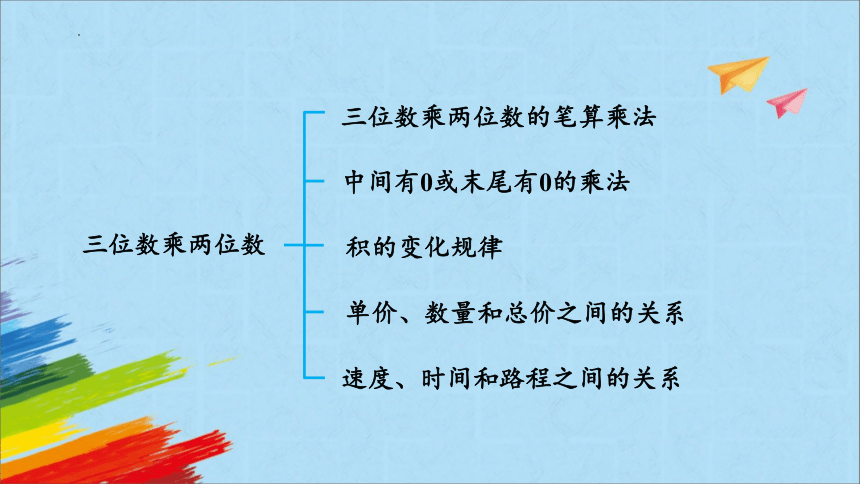 三位数乘两位数

三位数乘两位数的笔算乘法

中间有0或末尾有0的乘法

积的变化规律

单价、数量和总价之间的关系

速度、时间和路程之间的关系